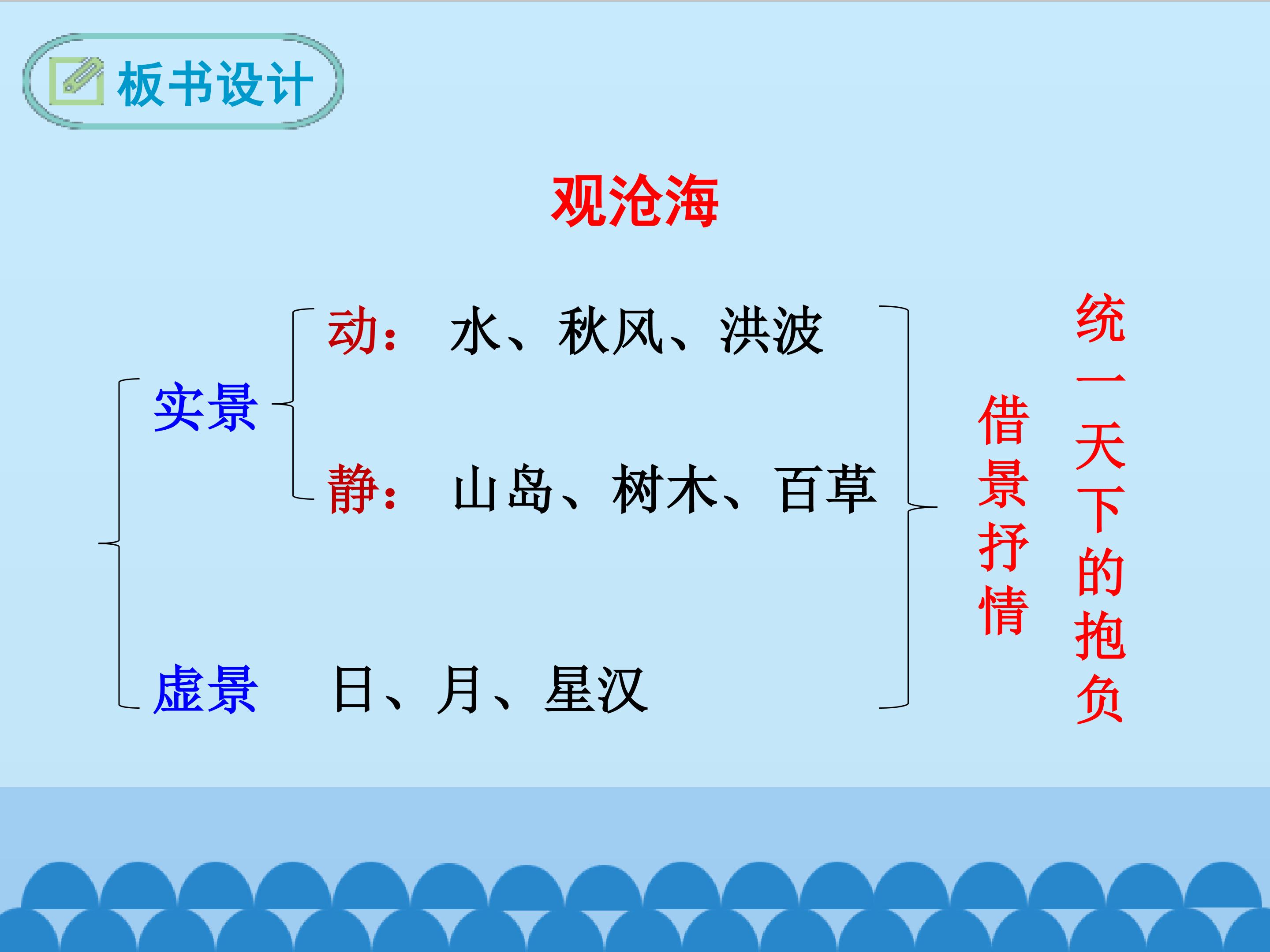 板书设计

观沧海

实景
动： 水、秋风、洪波
静： 山岛、树木、百草

虚景 日、月、星汉

借景抒情

统一天下的抱负